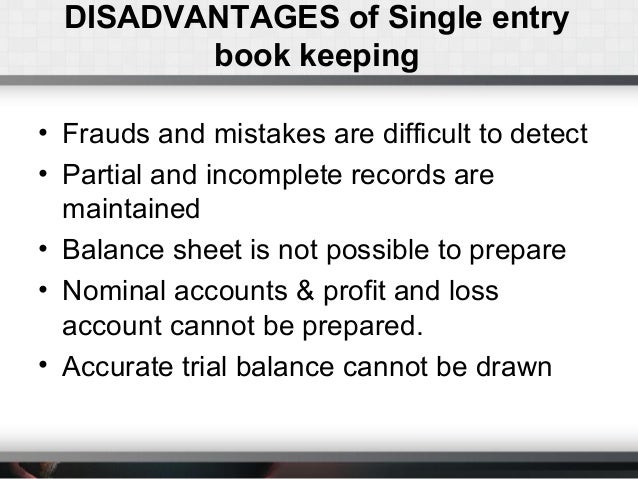 DISADVANTAGES of Single entry book keeping

• Frauds and mistakes are difficult to detect
• Partial and incomplete records are maintained
• Balance sheet is not possible to prepare
• Nominal accounts & profit and loss account cannot be prepared.
• Accurate trial balance cannot be drawn